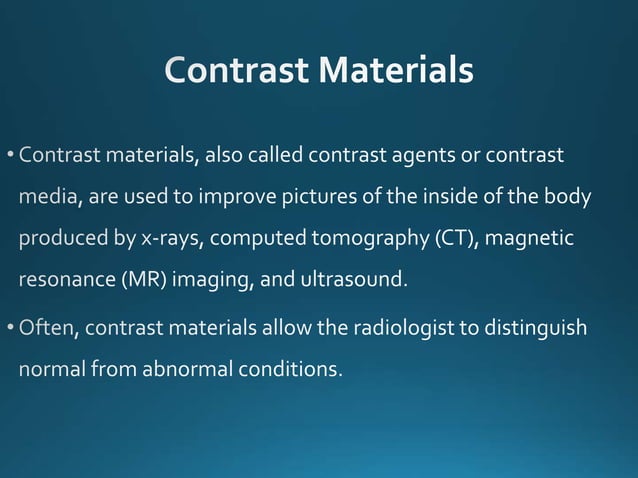 Contrast Materials

• Contrast materials, also called contrast agents or contrast media, are used to improve pictures of the inside of the body produced by x-rays, computed tomography (CT), magnetic resonance (MR) imaging, and ultrasound.

• Often, contrast materials allow the radiologist to distinguish normal from abnormal conditions.